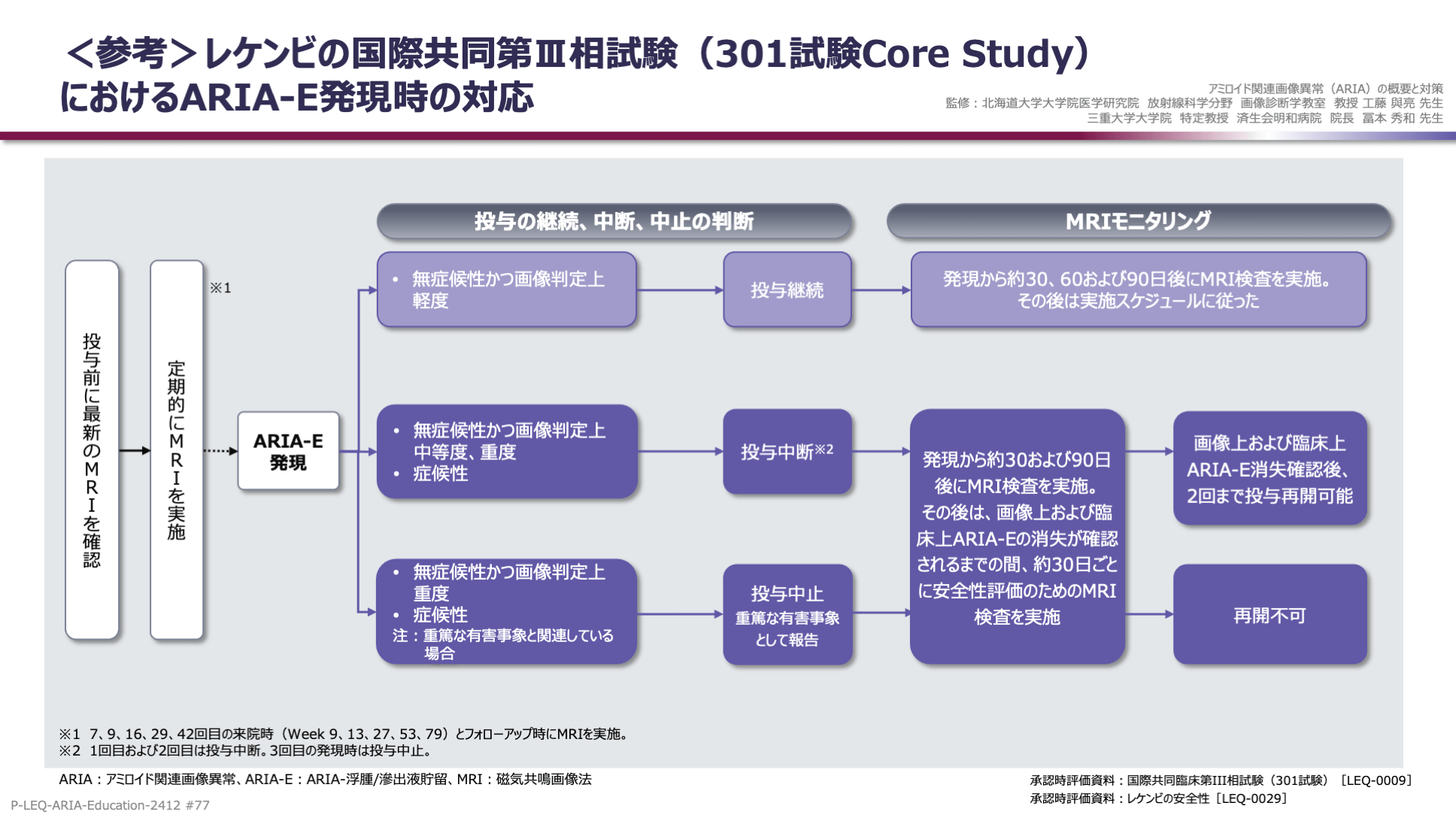 <参考>レケンビの国際共同第Ⅲ相試験（301試験Core Study）におけるARIA-E発現時の対応

アミロイド関連画像異常（ARIA）の概要と対策
監修：北海道大学大学院医学研究院 放射線科学分野 画像診断学教室 教授 工藤 與亮 先生
三重大学大学院 特定教授 済生会明和病院 院長 冨本 秀和 先生

投与の継続、中断、中止の判断

MRIモニタリング

投与前に最新のMRIを確認

定期的にMRIを実施

※1

ARIA-E発現

• 無症候性かつ画像判定上軽度

投与継続

発現から約30、60および90日後にMRI検査を実施。その後は実施スケジュールに従った

• 無症候性かつ画像判定上中等度、重度
• 症候性

投与中断※2

発現から約30および90日後にMRI検査を実施。その後は、画像上および臨床上ARIA-Eの消失が確認されるまでの間、約30日ごとに安全性評価のためのMRI検査を実施

画像上および臨床上ARIA-E消失確認後、2回まで投与再開可能

• 無症候性かつ画像判定上重度
• 症候性
注：重篤な有害事象と関連している場合

投与中止
重篤な有害事象として報告

再開不可

※1 7、9、16、29、42回目の来院時（Week 9、13、27、53、79）とフォローアップ時にMRIを実施。
※2 1回目および2回目は投与中断。3回目の発現時は投与中止。

ARIA：アミロイド関連画像異常、ARIA-E：ARIA-浮腫/滲出液貯留、MRI：磁気共鳴画像法

承認時評価資料：国際共同臨床第III相試験（301試験）［LEQ-0009］
承認時評価資料：レケンビの安全性［LEQ-0029］

P-LEQ-ARIA-Education-2412 #77